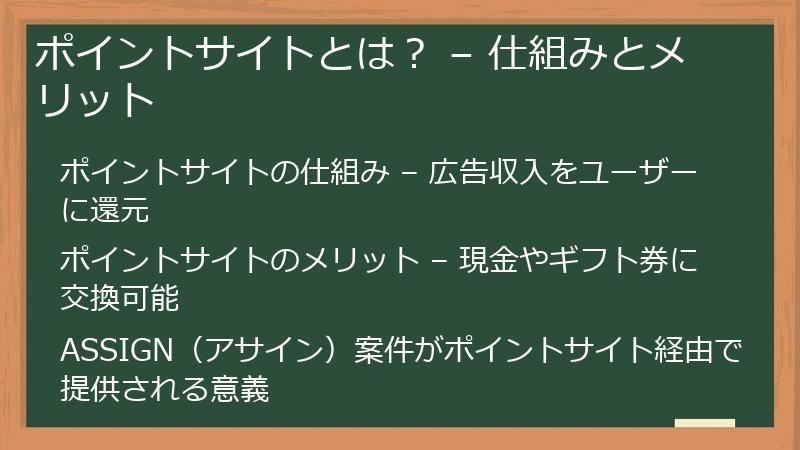 ポイントサイトとは？ – 仕組みとメリット

ポイントサイトの仕組み – 広告収入をユーザーに還元

ポイントサイトのメリット – 現金やギフト券に交換可能

ASSIGN（アサイン）案件がポイントサイト経由で提供される意義